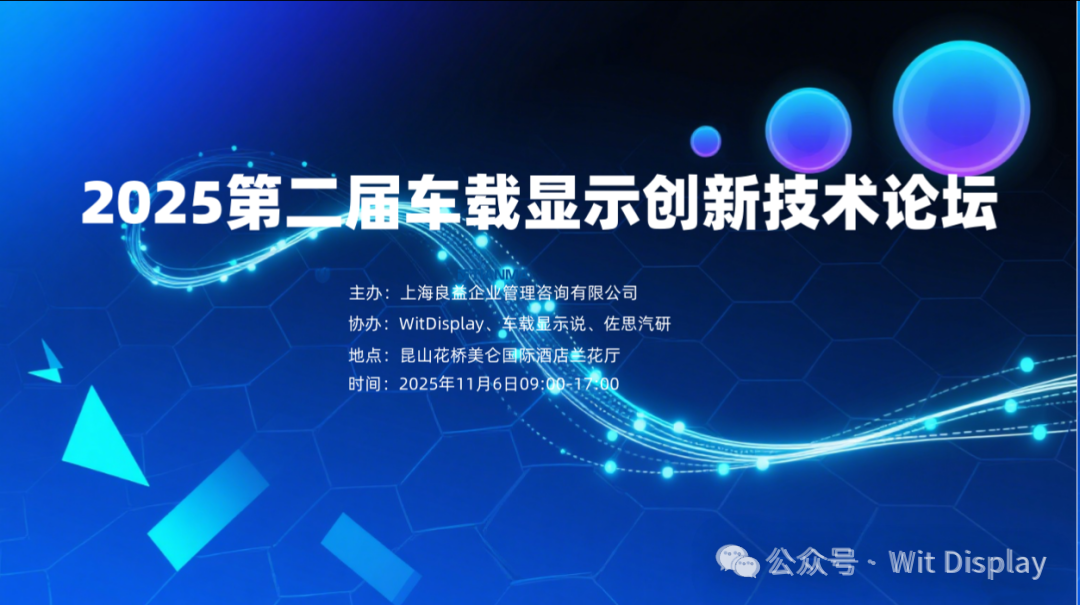 2025第二届车载显示创新技术论坛

主办：上海良益企业管理咨询有限公司
协办：WitDisplay、车载显示说、佐思汽研
地点：昆山花桥美仑国际酒店兰花厅
时间：2025年11月6日09:00-17:00

公众号 · Wit Display